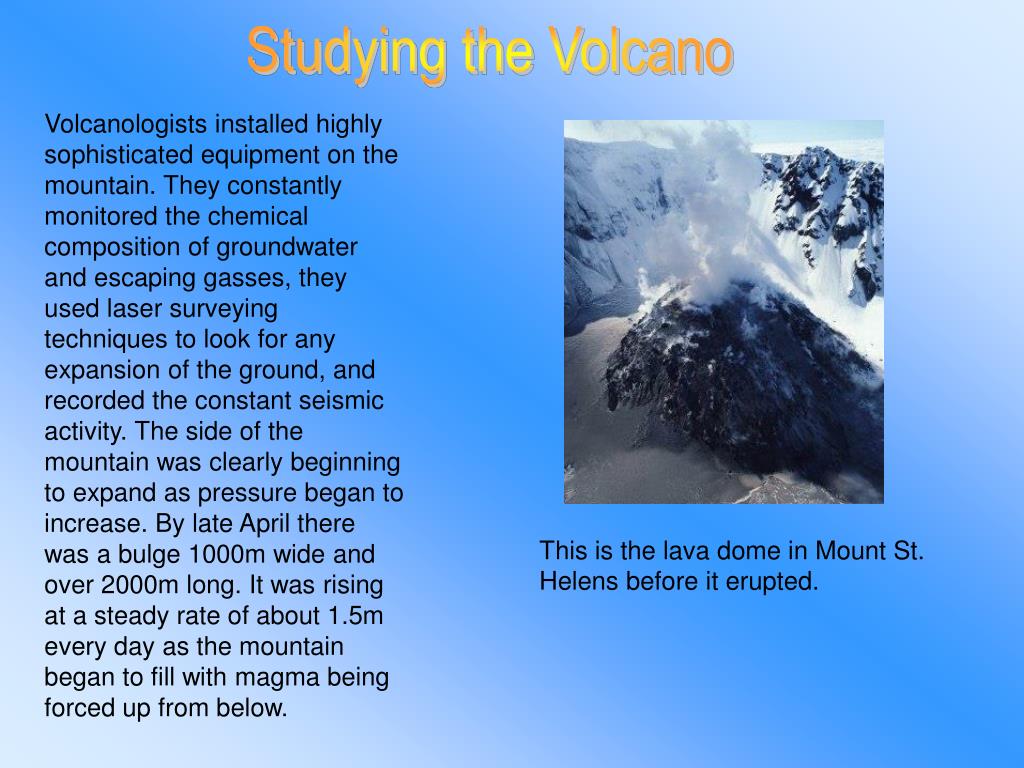 Studying the Volcano

Volcanologists installed highly sophisticated equipment on the mountain. They constantly monitored the chemical composition of groundwater and escaping gasses, they used laser surveying techniques to look for any expansion of the ground, and recorded the constant seismic activity. The side of the mountain was clearly beginning to expand as pressure began to increase. By late April there was a bulge 1000m wide and over 2000m long. It was rising at a steady rate of about 1.5m every day as the mountain began to fill with magma being forced up from below.

This is the lava dome in Mount St. Helens before it erupted.